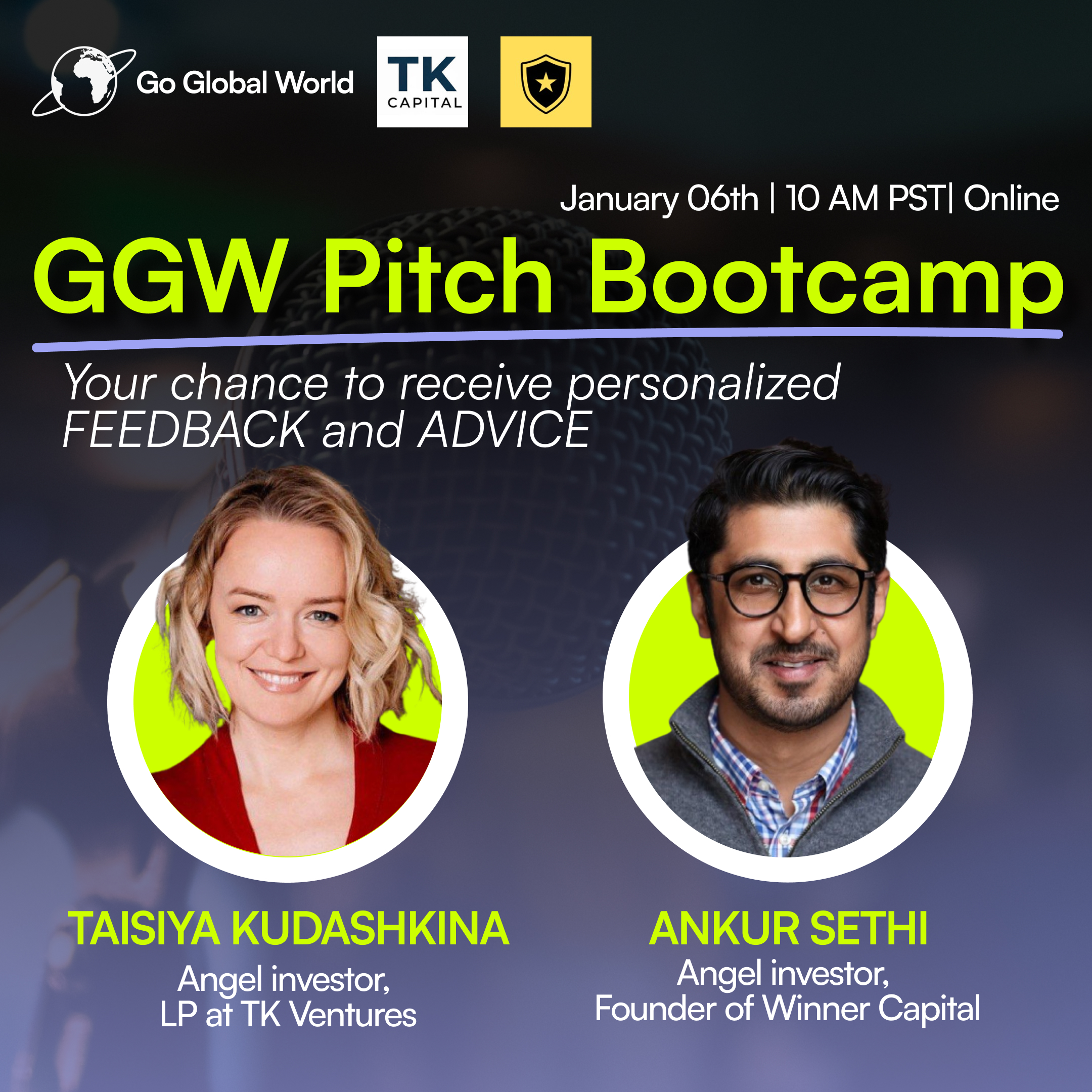 Go Global World

TK CAPITAL

January 06th | 10 AM PST| Online

GGW Pitch Bootcamp

Your chance to receive personalized FEEDBACK and ADVICE

TAISIYA KUDASHKINA
Angel investor, LP at TK Ventures

ANKUR SETHI
Angel investor, Founder of Winner Capital